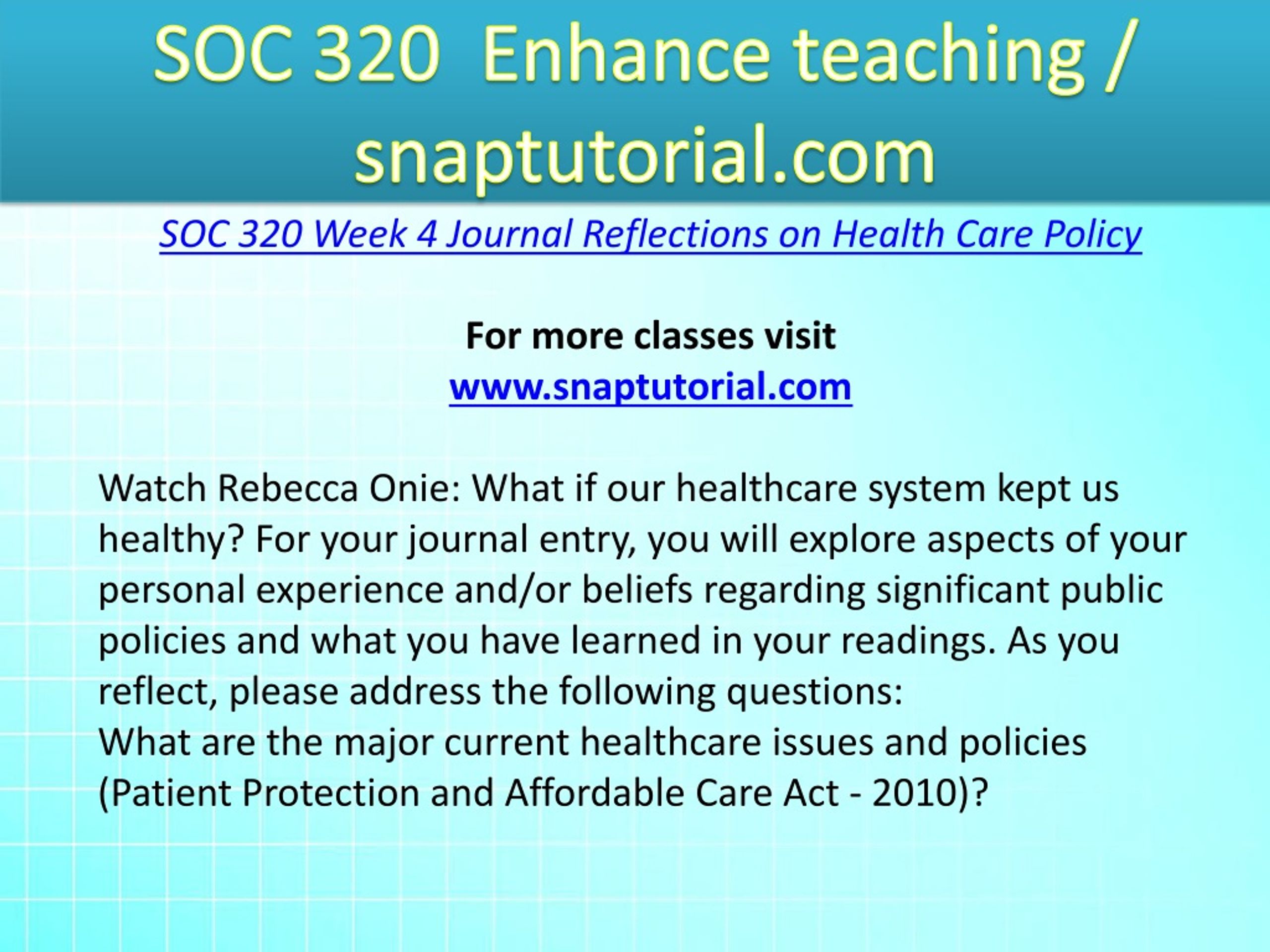 SOC 320 Enhance teaching / snaptutorial.com

SOC 320 Week 4 Journal Reflections on Health Care Policy

For more classes visit
www.snaptutorial.com

Watch Rebecca Onie: What if our healthcare system kept us healthy? For your journal entry, you will explore aspects of your personal experience and/or beliefs regarding significant public policies and what you have learned in your readings. As you reflect, please address the following questions:
What are the major current healthcare issues and policies (Patient Protection and Affordable Care Act - 2010)?